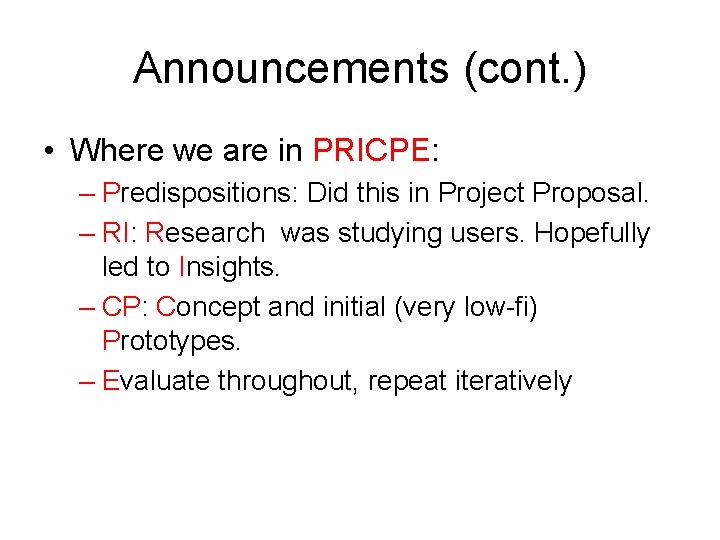 Announcements (cont.)

• Where we are in PRICPE:

– Predispositions: Did this in Project Proposal.

– RI: Research was studying users. Hopefully led to Insights.

– CP: Concept and initial (very low-fi) Prototypes.

– Evaluate throughout, repeat iteratively